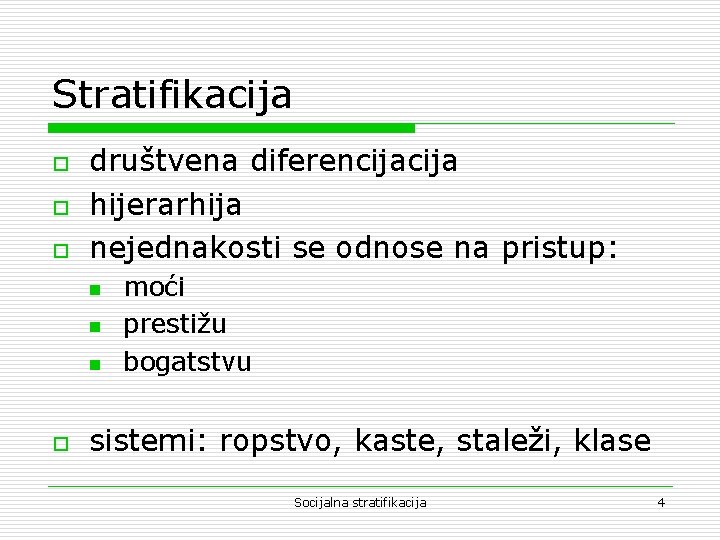 Stratifikacija

društvena diferencijacija

hijerarhija

nejednakosti se odnose na pristup:

moći

prestižu

bogatstvu

sistemi: ropstvo, kaste, staleži, klase

Socijalna stratifikacija

4